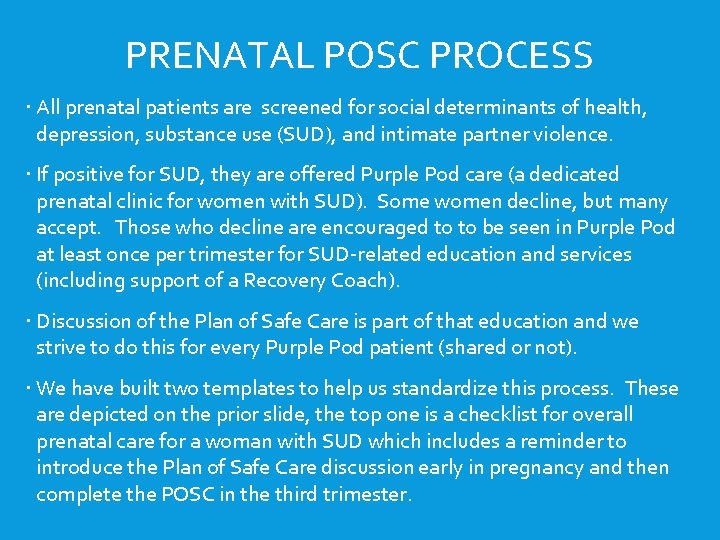 PRENATAL POSC PROCESS

· All prenatal patients are screened for social determinants of health, depression, substance use (SUD), and intimate partner violence.

· If positive for SUD, they are offered Purple Pod care (a dedicated prenatal clinic for women with SUD). Some women decline, but many accept. Those who decline are encouraged to to be seen in Purple Pod at least once per trimester for SUD-related education and services (including support of a Recovery Coach).

· Discussion of the Plan of Safe Care is part of that education and we strive to do this for every Purple Pod patient (shared or not).

· We have built two templates to help us standardize this process. These are depicted on the prior slide, the top one is a checklist for overall prenatal care for a woman with SUD which includes a reminder to introduce the Plan of Safe Care discussion early in pregnancy and then complete the POSC in the third trimester.